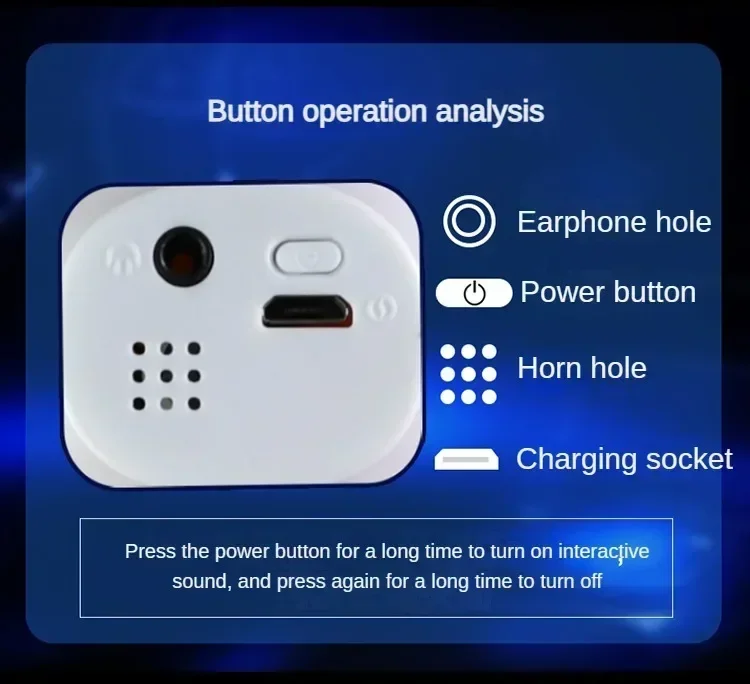 Button operation analysis

Earphone hole

Power button

Horn hole

Charging socket

Press the power button for a long time to turn on interactive sound, and press again for a long time to turn off